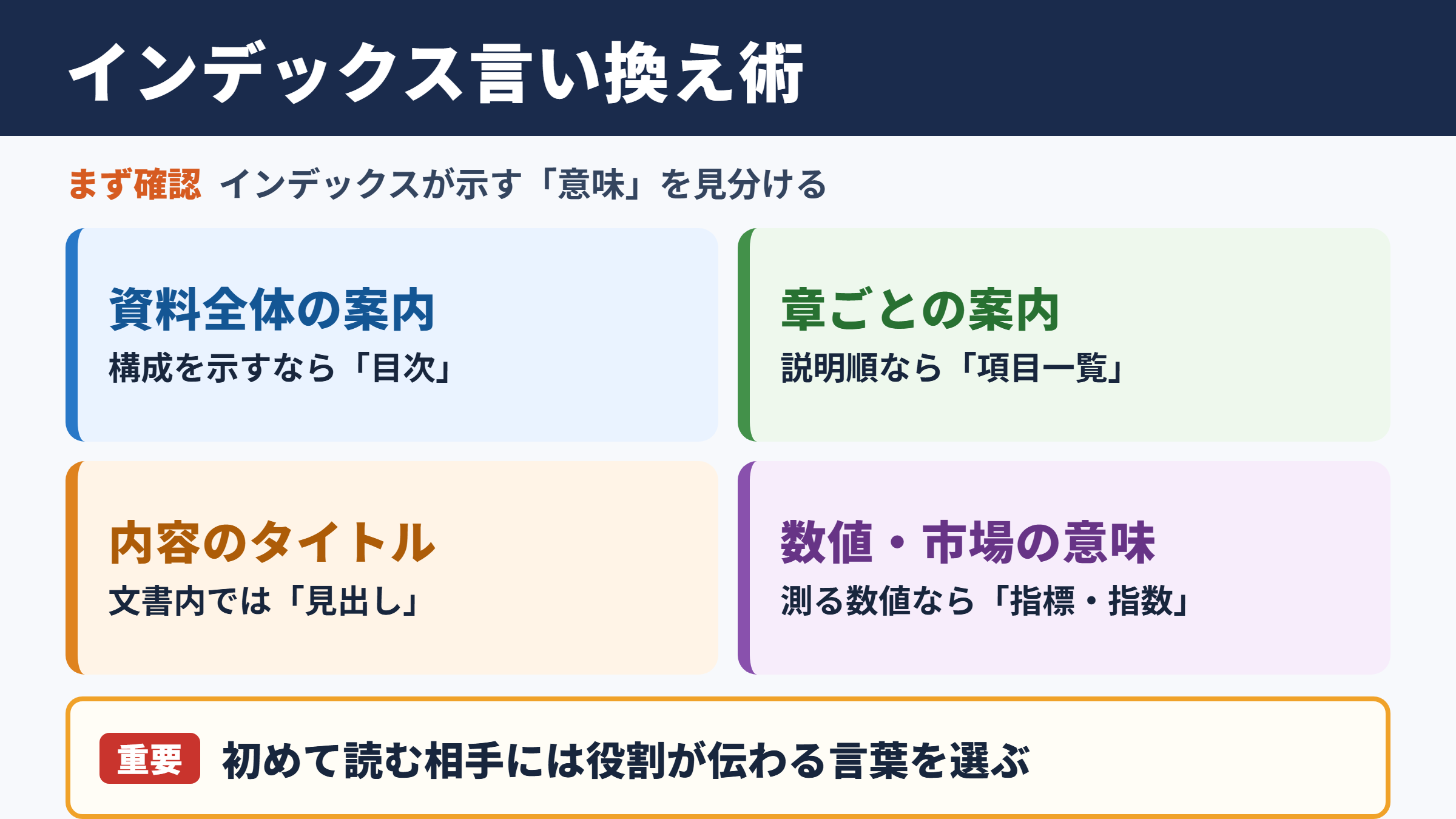 インデックス言い換え術

まず確認 インデックスが示す「意味」を見分ける

資料全体の案内
構成を示すなら「目次」

章ごとの案内
説明順なら「項目一覧」

内容のタイトル
文書内では「見出し」

数値・市場の意味
測る数値なら「指標・指数」

重要 初めて読む相手には役割が伝わる言葉を選ぶ